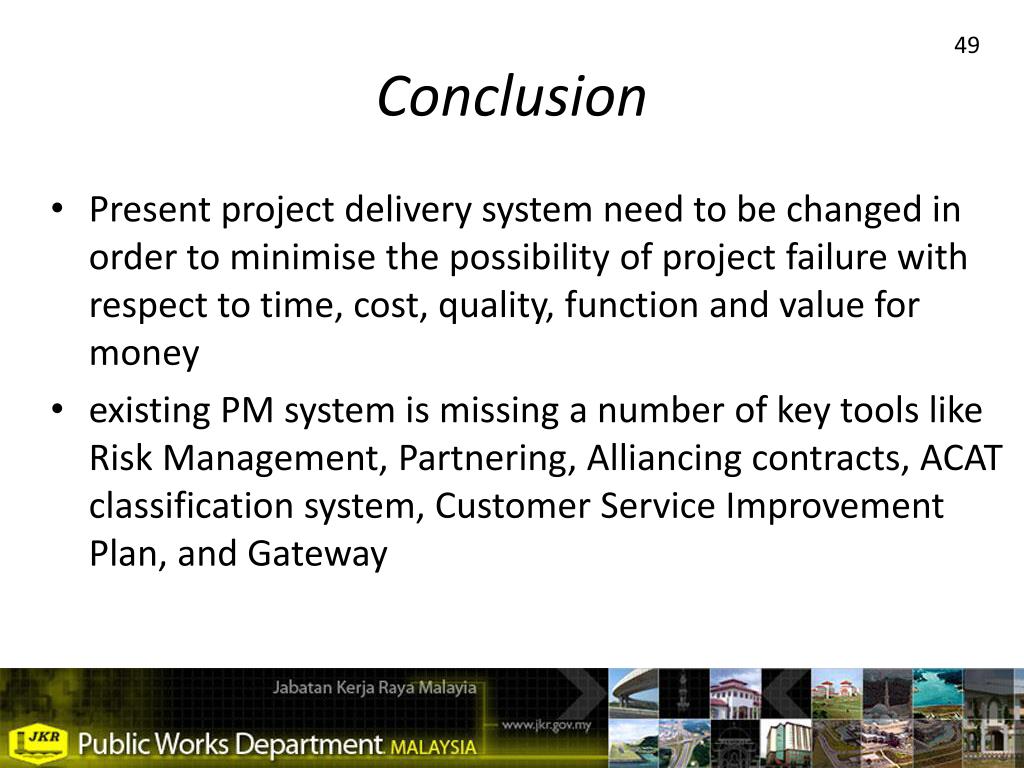 49

Conclusion

• Present project delivery system need to be changed in order to minimise the possibility of project failure with respect to time, cost, quality, function and value for money
• existing PM system is missing a number of key tools like Risk Management, Partnering, Alliancing contracts, ACAT classification system, Customer Service Improvement Plan, and Gateway

Jabatan Kerja Raya Malaysia
www.jkr.gov.my
JKR Public Works Department MALAYSIA